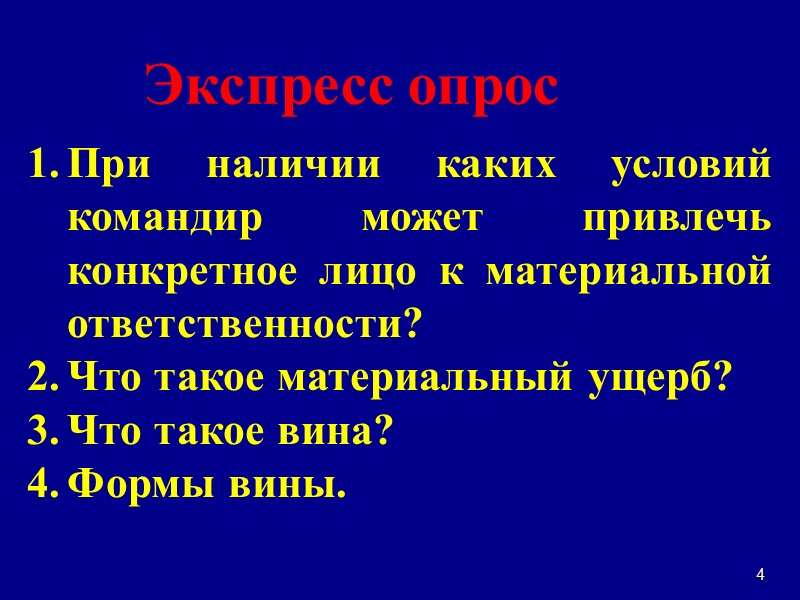 Экспресс опрос

1. При наличии каких условий командир может привлечь конкретное лицо к материальной ответственности?
2. Что такое материальный ущерб?
3. Что такое вина?
4. Формы вины.

4